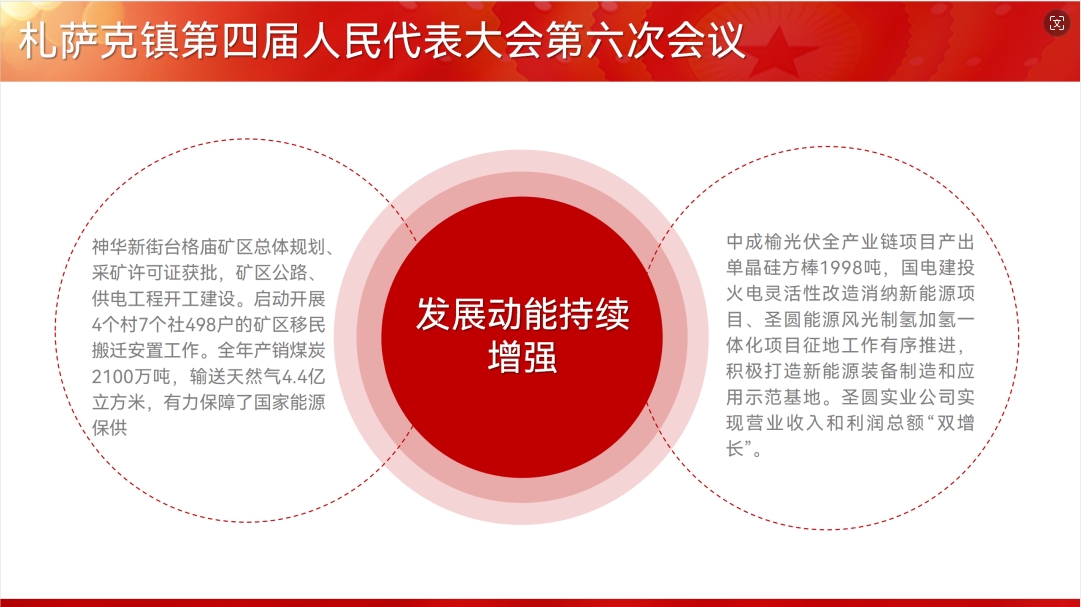 札萨克镇第四届人民代表大会第六次会议

神华新街台格庙矿区总体规划、采矿许可证获批，矿区公路、供电工程开工建设。启动开展4个村7个社498户的矿区移民搬迁安置工作。全年产销煤炭2100万吨，输送天然气4.4亿立方米，有力保障了国家能源保供

发展动能持续增强

中成榆光伏全产业链项目产出单晶硅方棒1998吨，国电建投火电灵活性改造消纳新能源项目、圣圆能源风光制氢加氢一体化项目征地工作有序推进，积极打造新能源装备制造和应用示范基地。圣圆实业公司实现营业收入和利润总额“双增长”。